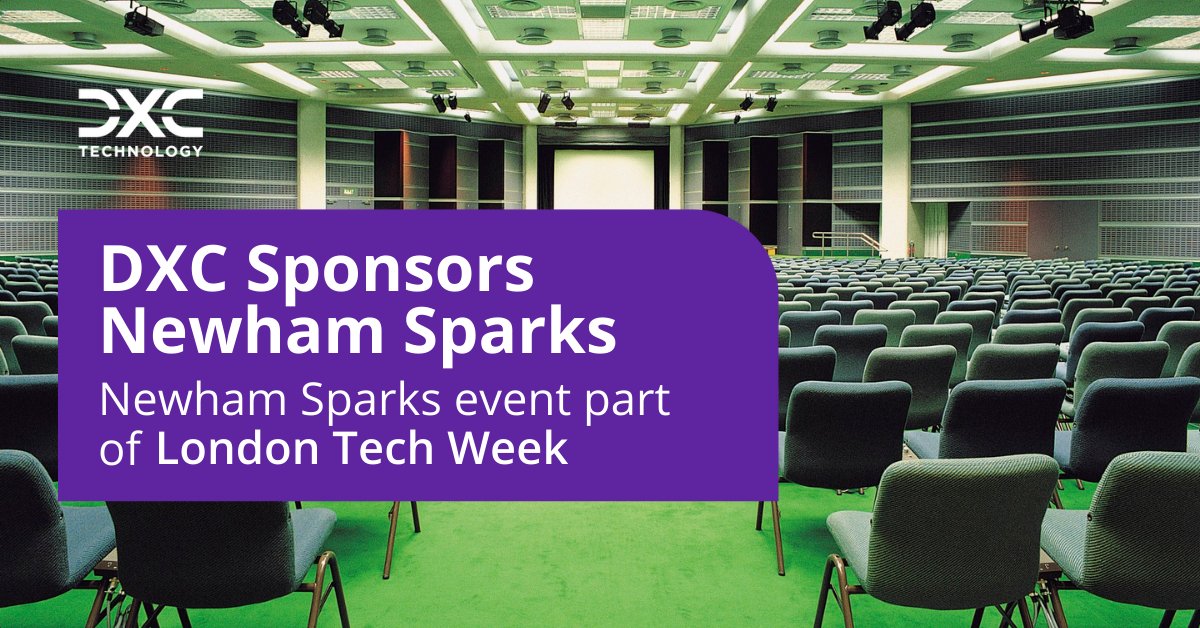 DXC
TECHNOLOGY

DXC Sponsors Newham Sparks

Newham Sparks event part of London Tech Week